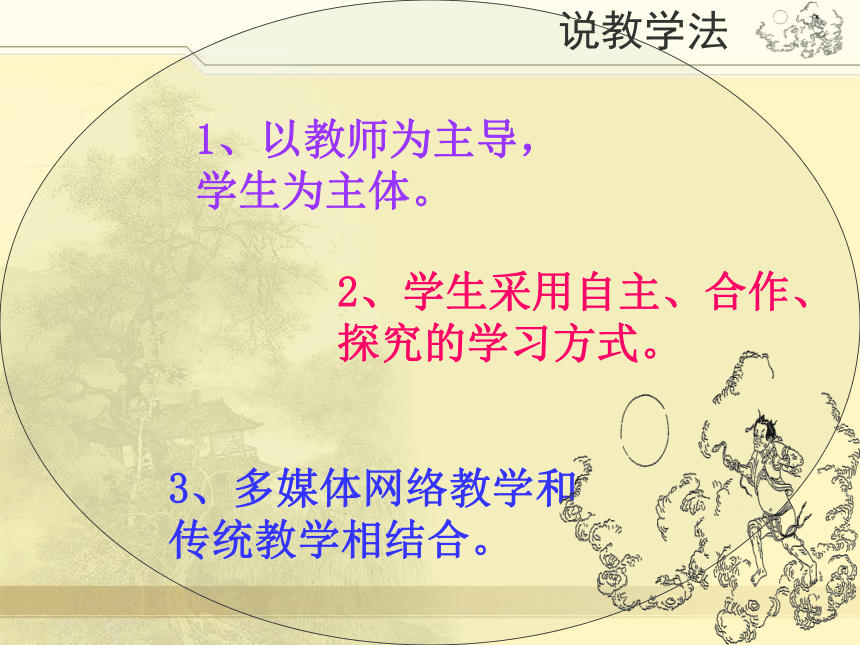 说教学法

1、以教师为主导，学生为主体。

2、学生采用自主、合作、探究的学习方式。

3、多媒体网络教学和传统教学相结合。